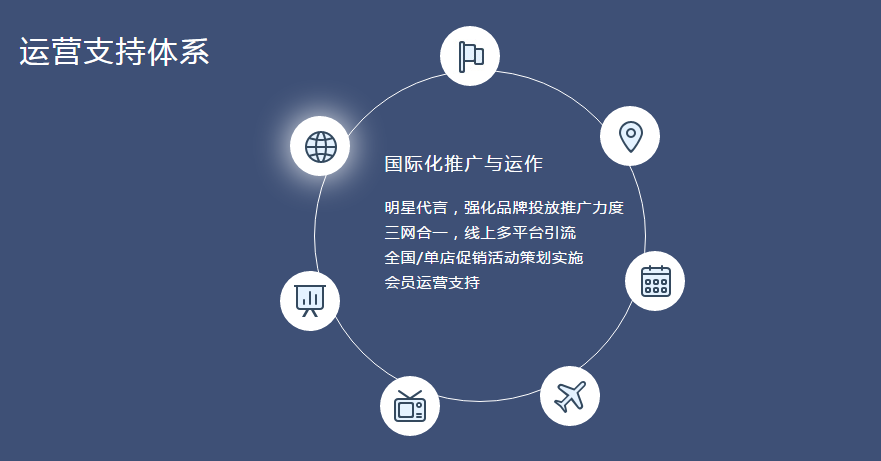 运营支持体系

国际化推广与运作

明星代言，强化品牌投放推广力度
三网合一，线上多平台引流
全国/单店促销活动策划实施
会员运营支持